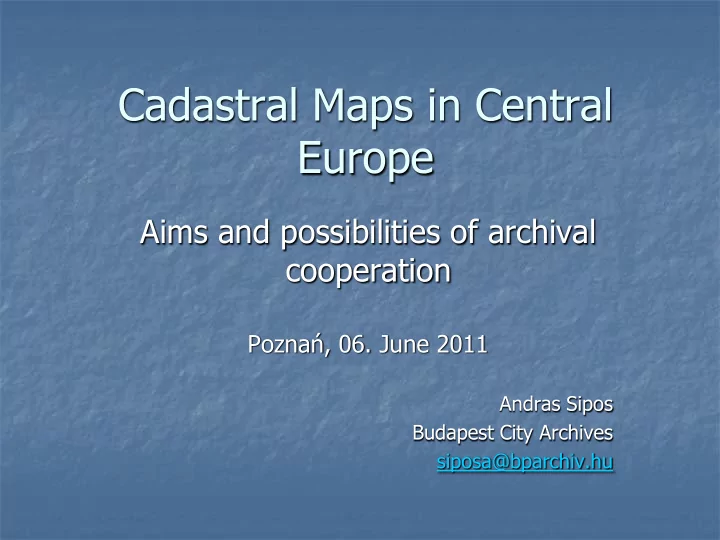 Cadastral Maps in Central Europe

Aims and possibilities of archival cooperation

Poznań, 06. June 2011

Andras Sipos
Budapest City Archives
siposa@bparchiv.hu